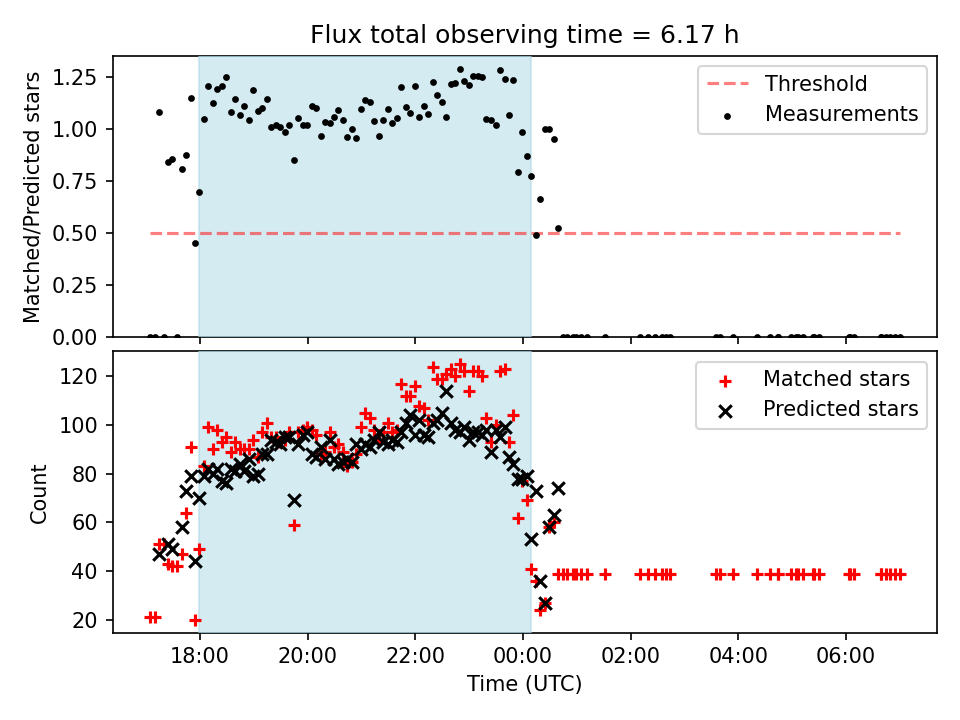 Flux total observing time = 6.17 h

Matched/Predicted stars

1.25
1.00
0.75
0.50
0.25
0.00

Threshold
Measurements

Count

120
100
80
60
40
20

Matched stars
Predicted stars

18:00
20:00
22:00
00:00
02:00
04:00
06:00

Time (UTC)